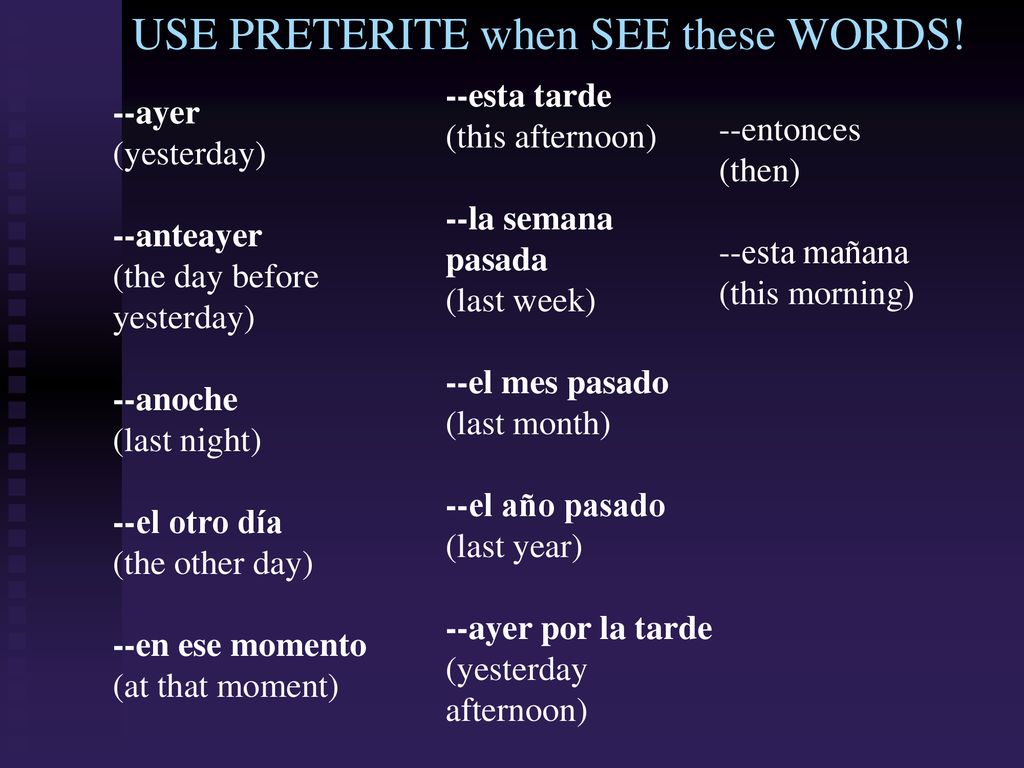 USE PRETERITE when SEE these WORDS!

--ayer
(yesterday)

--anteayer
(the day before yesterday)

--anoche
(last night)

--el otro día
(the other day)

--en ese momento
(at that moment)

--esta tarde
(this afternoon)

--la semana pasada
(last week)

--el mes pasado
(last month)

--el año pasado
(last year)

--ayer por la tarde
(yesterday afternoon)

--entonces
(then)

--esta mañana
(this morning)